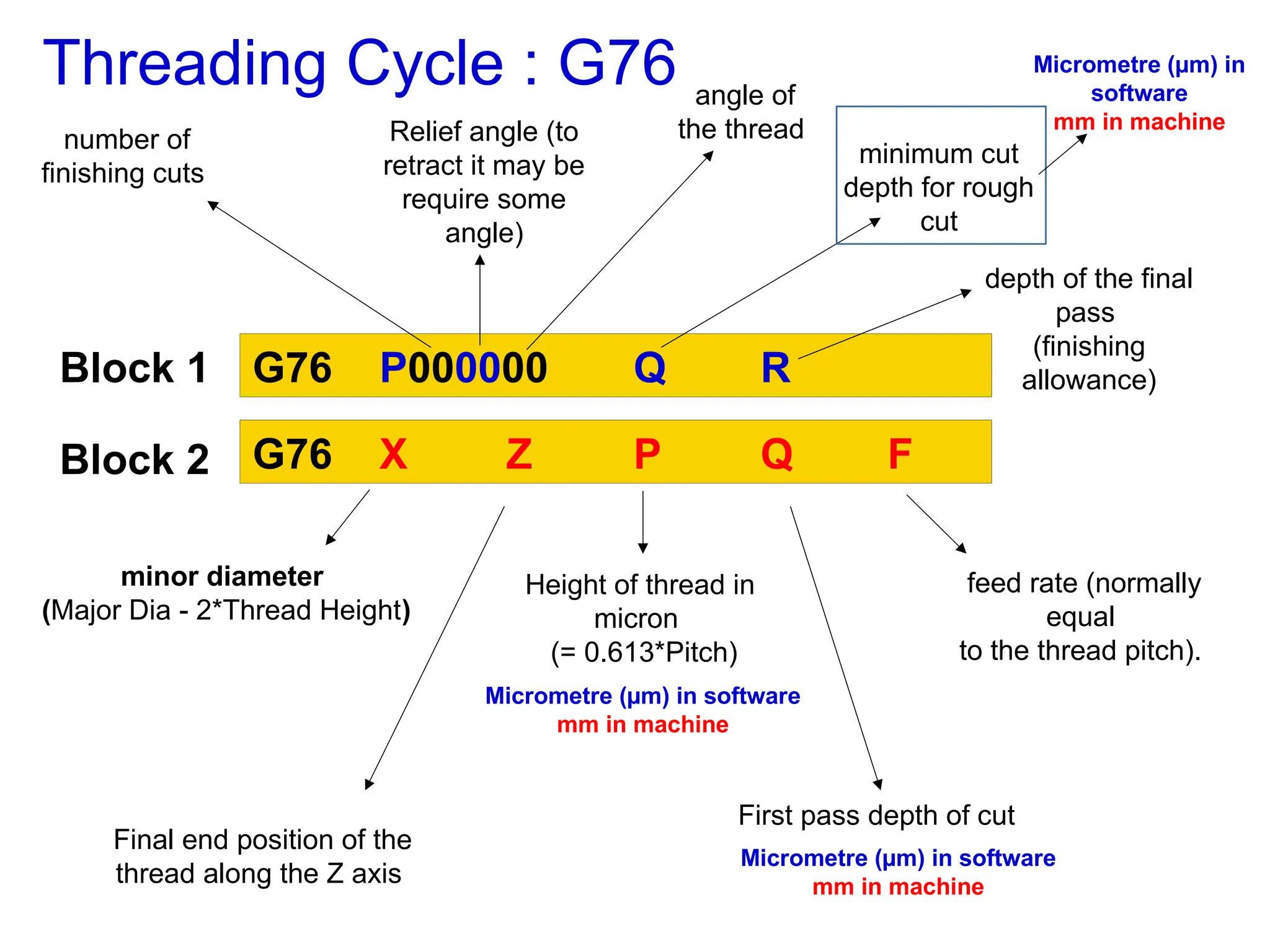 Threading Cycle : G76

number of finishing cuts

Relief angle (to retract it may be require some angle)

angle of the thread

minimum cut depth for rough cut

Micrometre (µm) in software
mm in machine

depth of the final pass (finishing allowance)

Block 1 G76 P000000 Q R

Block 2 G76 X Z P Q F

minor diameter
(Major Dia - 2*Thread Height)

Height of thread in micron
(= 0.613*Pitch)

Micrometre (µm) in software
mm in machine

feed rate (normally equal to the thread pitch).

Final end position of the thread along the Z axis

First pass depth of cut

Micrometre (µm) in software
mm in machine